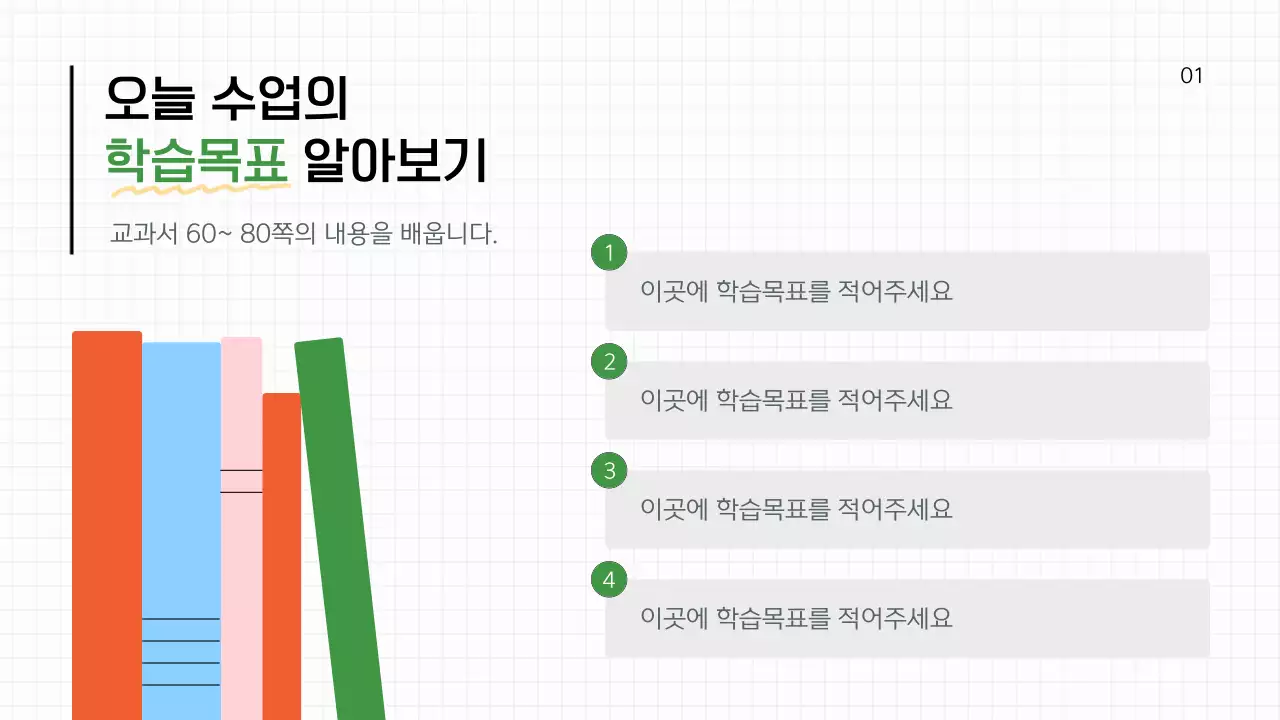 01

오늘 수업의
학습목표 알아보기

교과서 60~ 80쪽의 내용을 배웁니다.

1
이곳에 학습목표를 적어주세요

2
이곳에 학습목표를 적어주세요

3
이곳에 학습목표를 적어주세요

4
이곳에 학습목표를 적어주세요